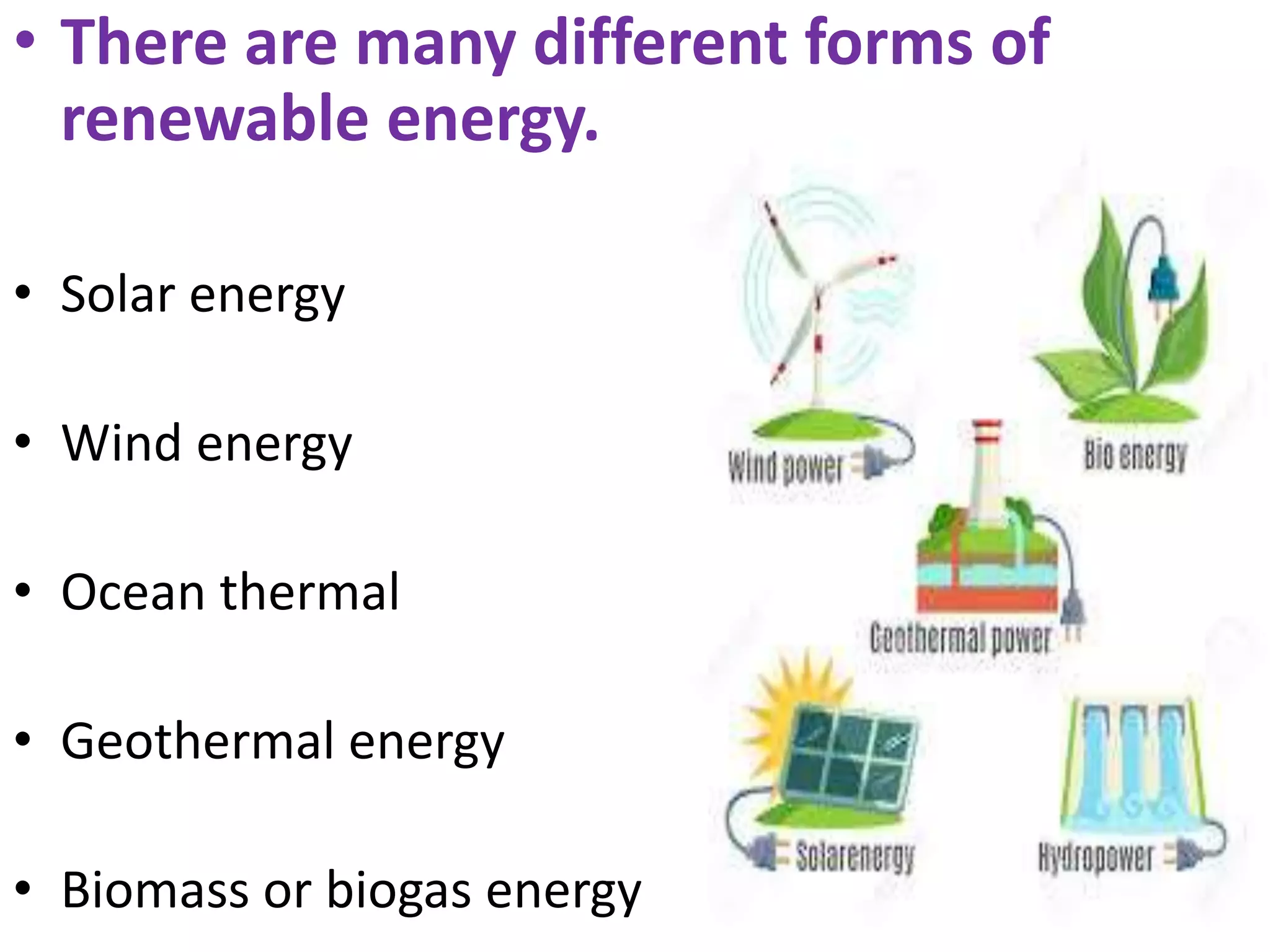 • There are many different forms of renewable energy.

• Solar energy

• Wind energy

• Ocean thermal

• Geothermal energy

• Biomass or biogas energy

Wind power

Bio energy

Geothermal power

Solarenergy

Hydropower